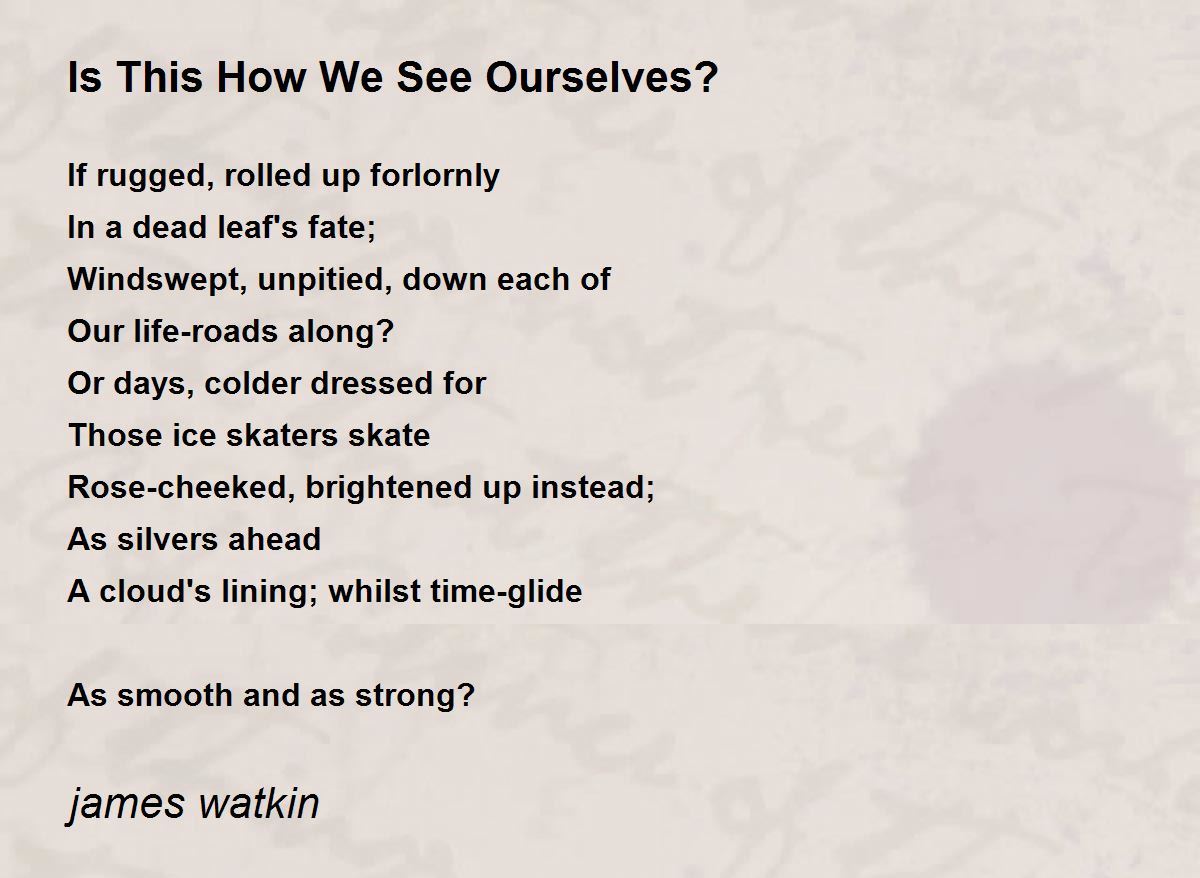 Is This How We See Ourselves?

If rugged, rolled up forlornly
In a dead leaf's fate;
Windswept, unpitied, down each of
Our life-roads along?
Or days, colder dressed for
Those ice skaters skate
Rose-cheeked, brightened up instead;
As silvers ahead
A cloud's lining; whilst time-glide

As smooth and as strong?

james watkin